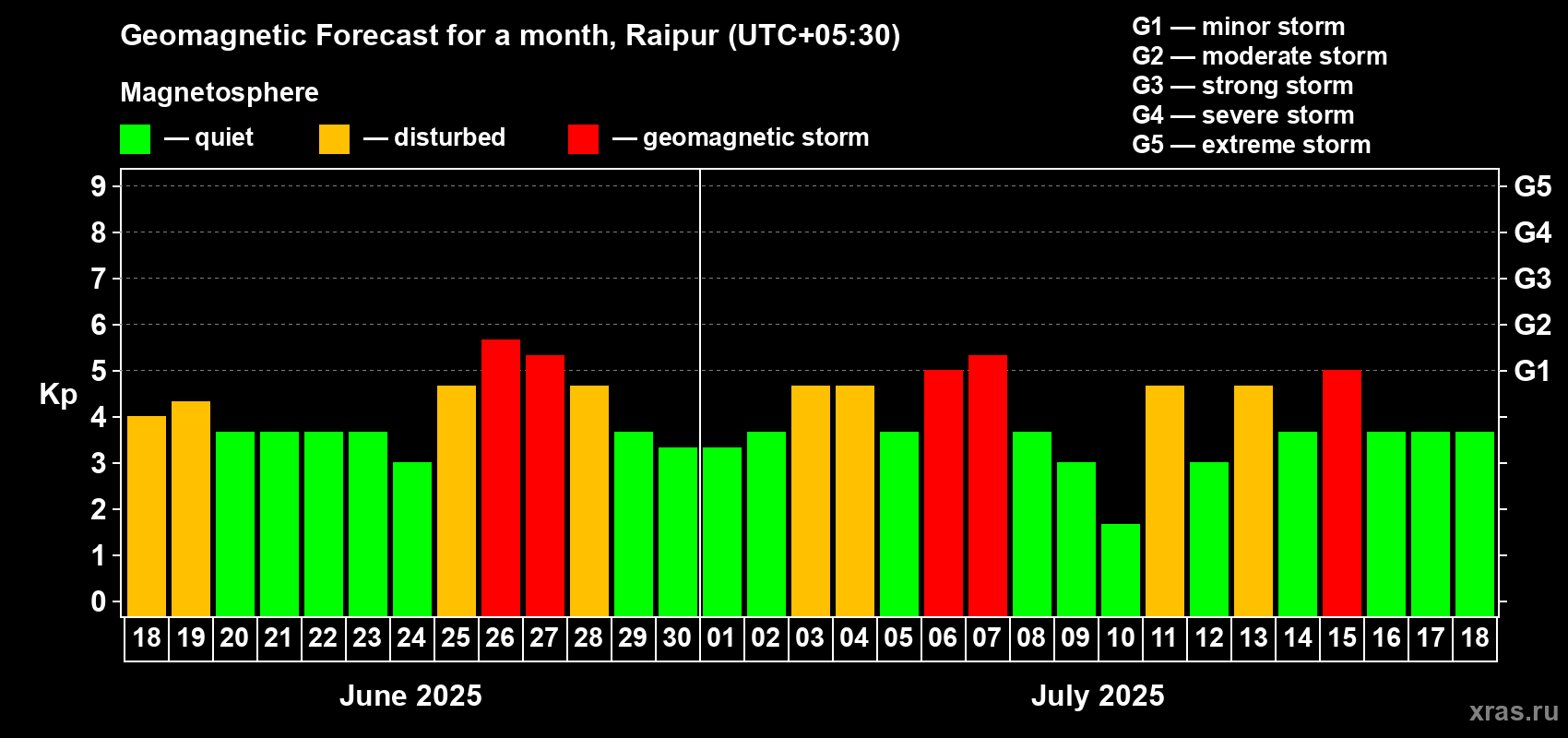 Geomagnetic Forecast for a month, Raipur (UTC+05:30)

Magnetosphere

— quiet — disturbed — geomagnetic storm

G1 — minor storm
G2 — moderate storm
G3 — strong storm
G4 — severe storm
G5 — extreme storm

Kp

9 8 7 6 5 4 3 2 1 0

G5 G4 G3 G2 G1

18 19 20 21 22 23 24 25 26 27 28 29 30 01 02 03 04 05 06 07 08 09 10 11 12 13 14 15 16 17 18

June 2025

July 2025

xras.ru